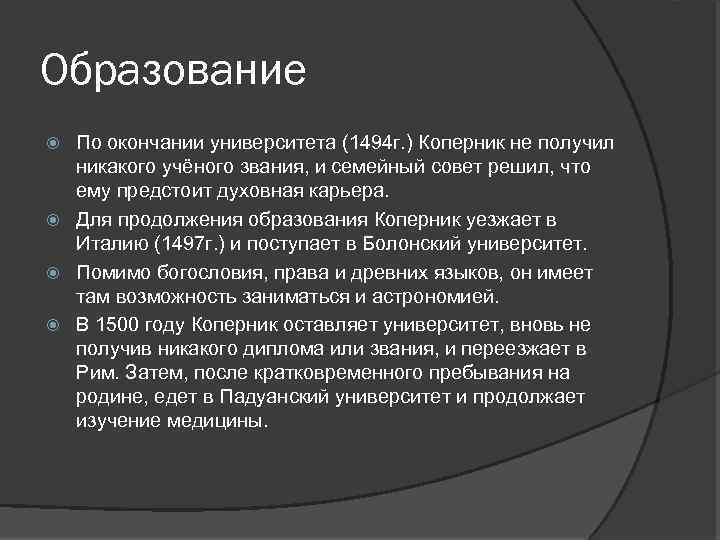 Образование

По окончании университета (1494г.) Коперник не получил никакого учёного звания, и семейный совет решил, что ему предстоит духовная карьера.

Для продолжения образования Коперник уезжает в Италию (1497г.) и поступает в Болонский университет.

Помимо богословия, права и древних языков, он имеет там возможность заниматься и астрономией.

В 1500 году Коперник оставляет университет, вновь не получив никакого диплома или звания, и переезжает в Рим. Затем, после кратковременного пребывания на родине, едет в Падуанский университет и продолжает изучение медицины.